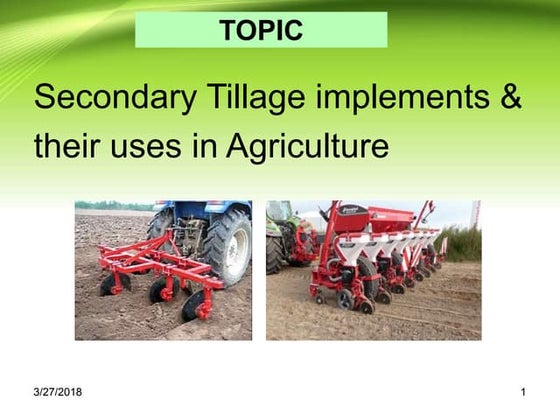 TOPIC

Secondary Tillage implements & their uses in Agriculture

3/27/2018

1